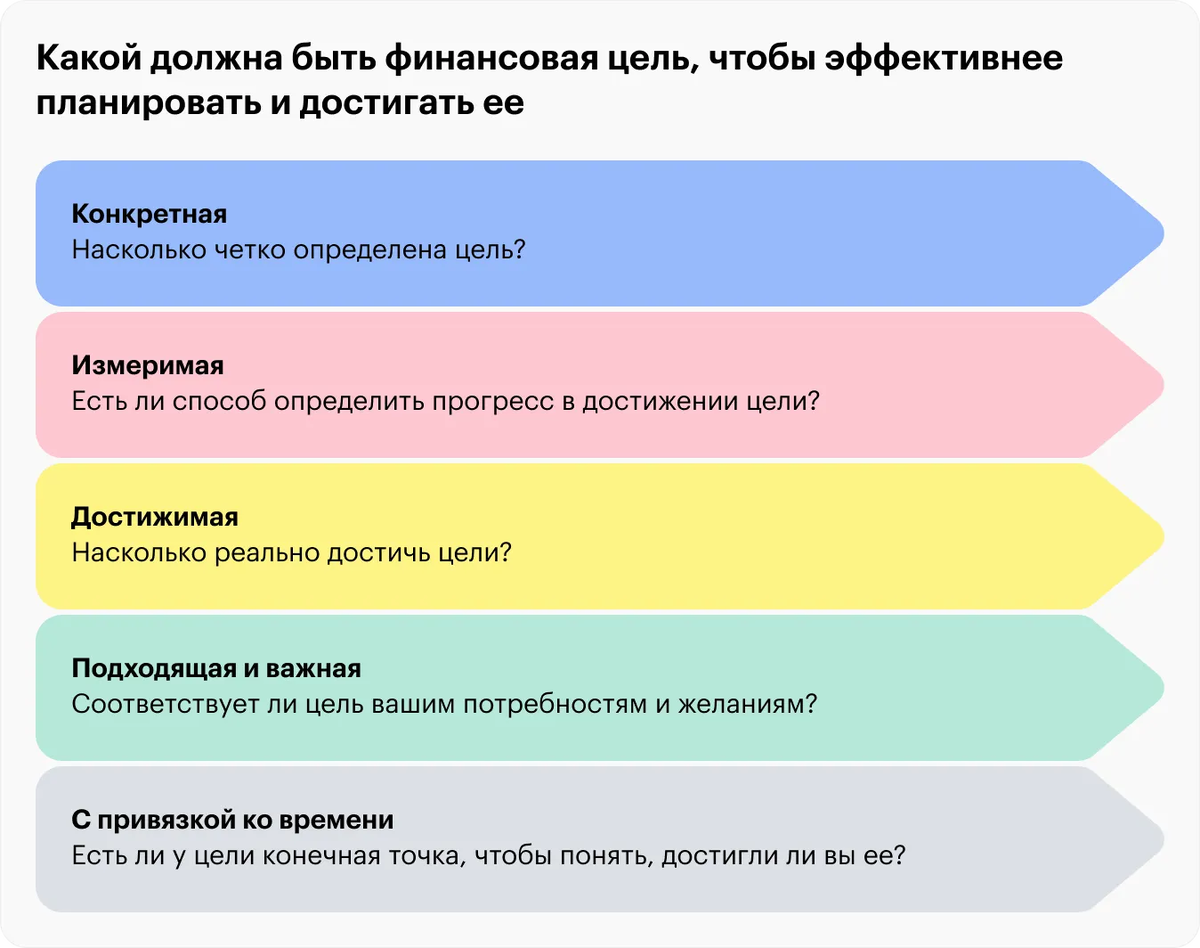 Какой должна быть финансовая цель, чтобы эффективнее планировать и достигать ее

Конкретная
Насколько четко определена цель?

Измеримая
Есть ли способ определить прогресс в достижении цели?

Достижимая
Насколько реально достичь цели?

Подходящая и важная
Соответствует ли цель вашим потребностям и желаниям?

С привязкой ко времени
Есть ли у цели конечная точка, чтобы понять, достигли ли вы ее?